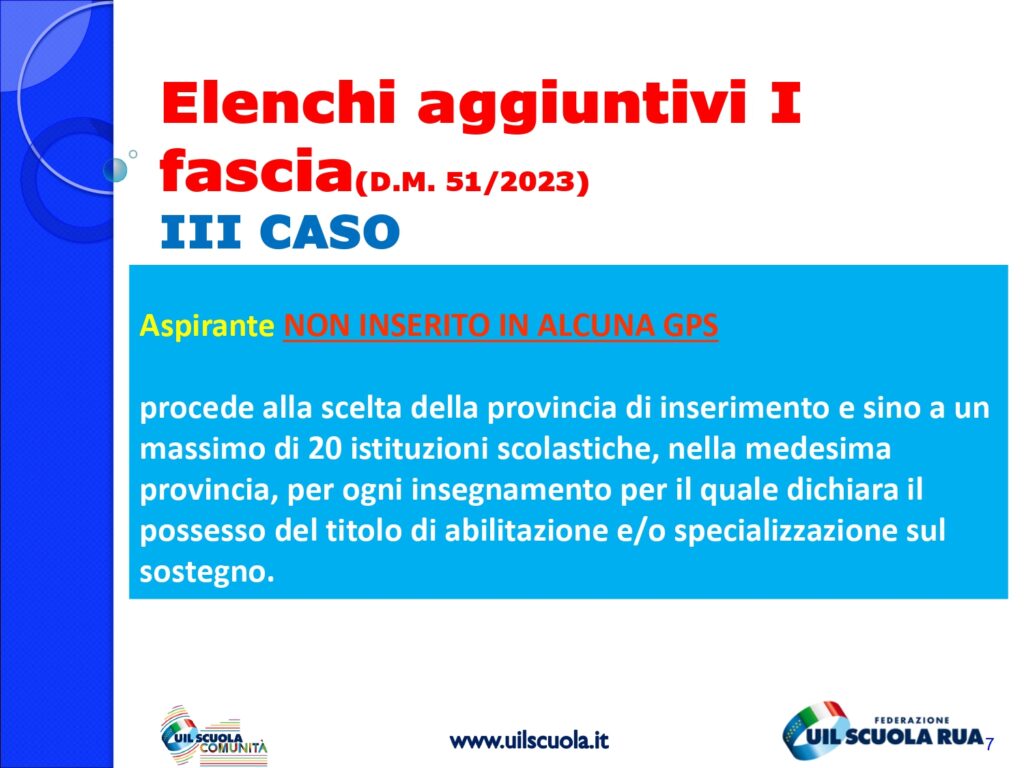 Elenchi aggiuntivi I fascia(D.M. 51/2023)
III CASO

Aspirante NON INSERITO IN ALCUNA GPS

procede alla scelta della provincia di inserimento e sino a un massimo di 20 istituzioni scolastiche, nella medesima provincia, per ogni insegnamento per il quale dichiara il possesso del titolo di abilitazione e/o specializzazione sul sostegno.

UIL SCUOLA COMUNITÀ

www.uilscuola.it

FEDERAZIONE
UIL SCUOLA RUA

7